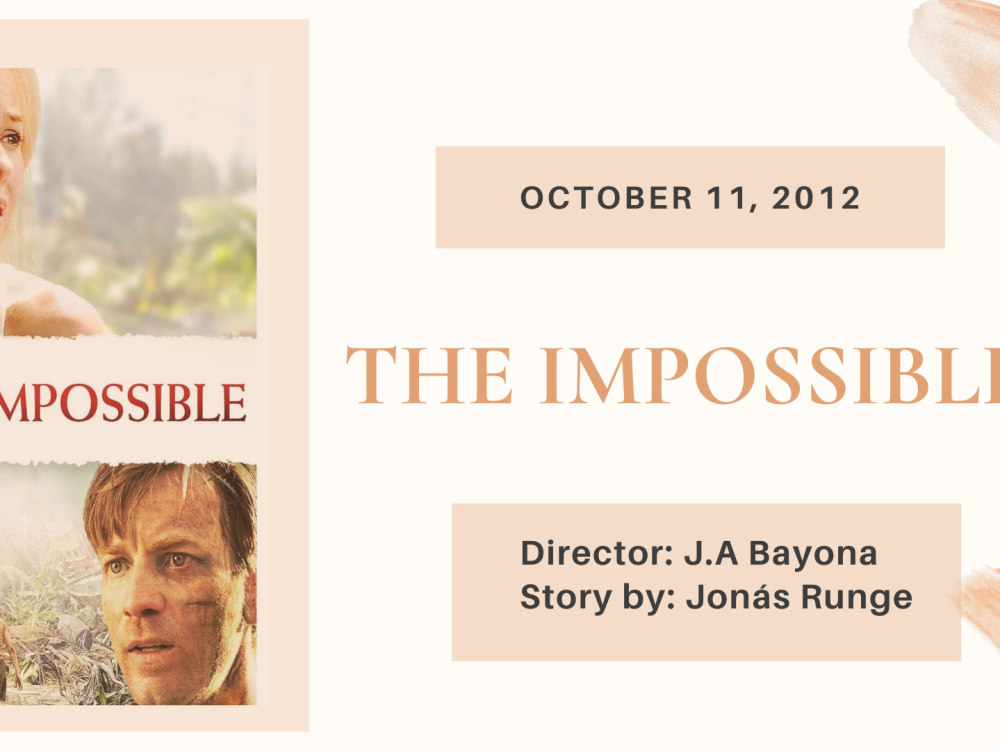 MPOSSIBLE

OCTOBER 11, 2012

THE IMPOSSIBLE

Director: J.A Bayona
Story by: Jonás Runge